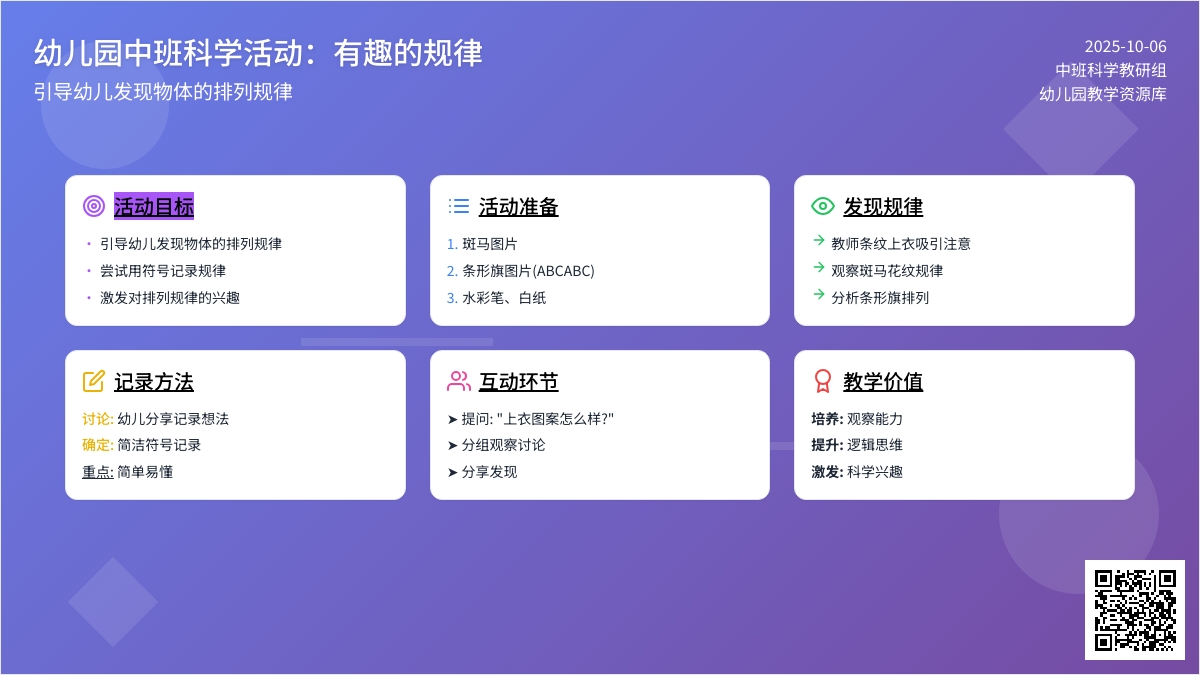 幼儿园中班科学活动：有趣的规律
引导幼儿发现物体的排列规律

2025-10-06
中班科学教研组
幼儿园教学资源库

活动目标
• 引导幼儿发现物体的排列规律
• 尝试用符号记录规律
• 激发对排列规律的兴趣

活动准备
1. 斑马图片
2. 条形旗图片(ABCABC)
3. 水彩笔、白纸

发现规律
→ 教师条纹上衣吸引注意
→ 观察斑马花纹规律
→ 分析条形旗排列

记录方法
讨论: 幼儿分享记录想法
确定: 简洁符号记录
重点: 简单易懂

互动环节
➤ 提问: "上衣图案怎么样?"
➤ 分组观察讨论
➤ 分享发现

教学价值
培养: 观察能力
提升: 逻辑思维
激发: 科学兴趣